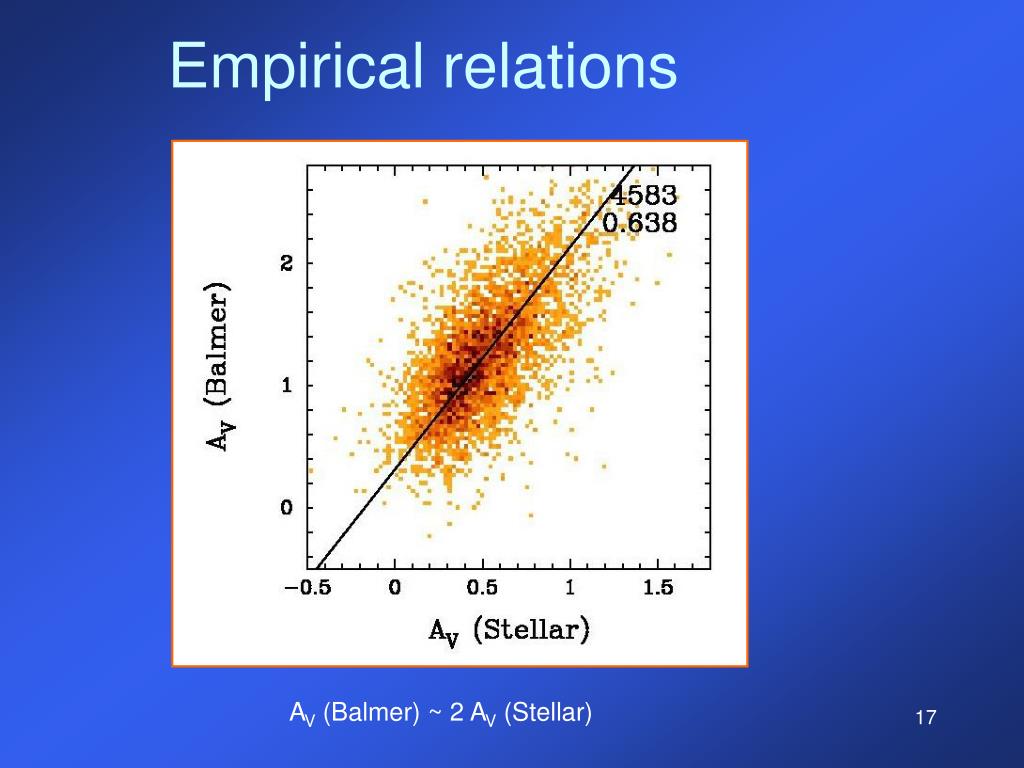 Empirical relations

4583
0.638

$A_V$ (Balmer)

2
1
0

−0.5
0
0.5
1
1.5

$A_V$ (Stellar)

$A_V$ (Balmer) ~ 2 $A_V$ (Stellar)

17